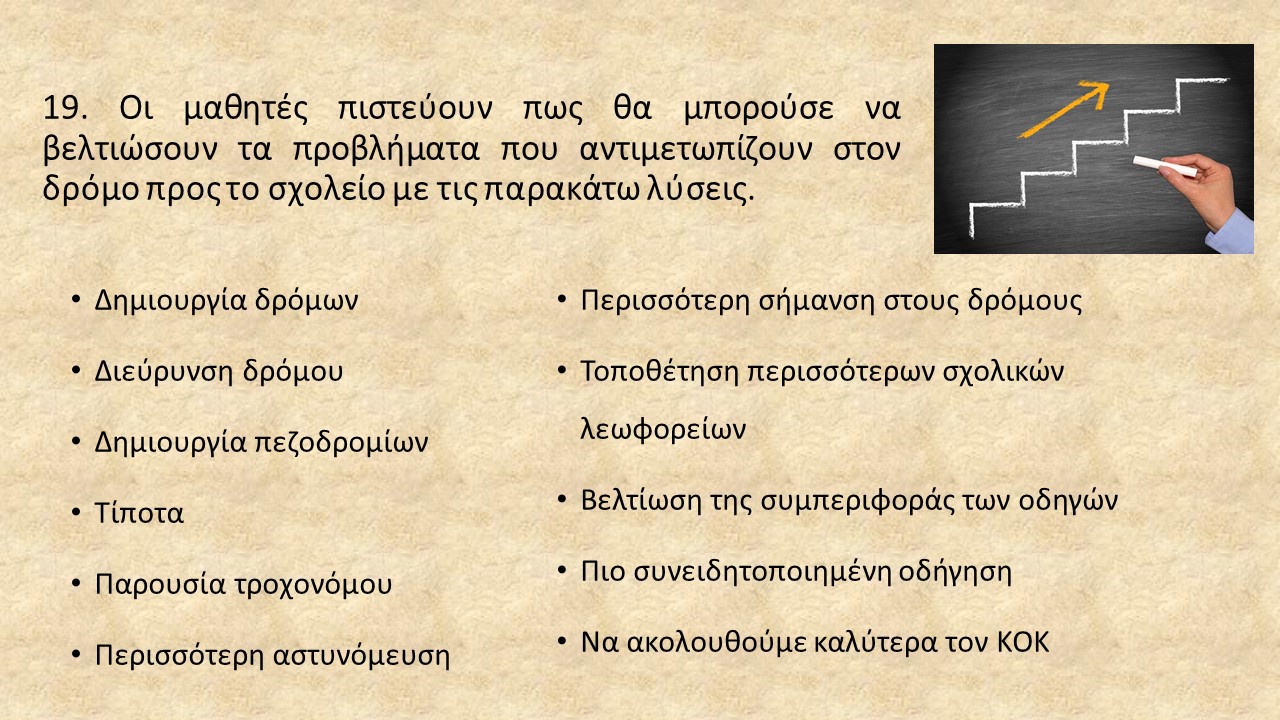 19. Οι μαθητές πιστεύουν πως θα μπορούσε να βελτιώσουν τα προβλήματα που αντιμετωπίζουν στον δρόμο προς το σχολείο με τις παρακάτω λύσεις.

• Δημιουργία δρόμων
• Διεύρυνση δρόμου
• Δημιουργία πεζοδρομίων
• Τίποτα
• Παρουσία τροχονόμου
• Περισσότερη αστυνόμευση

• Περισσότερη σήμανση στους δρόμους
• Τοποθέτηση περισσότερων σχολικών λεωφορείων
• Βελτίωση της συμπεριφοράς των οδηγών
• Πιο συνειδητοποιημένη οδήγηση
• Να ακολουθούμε καλύτερα τον ΚΟΚ